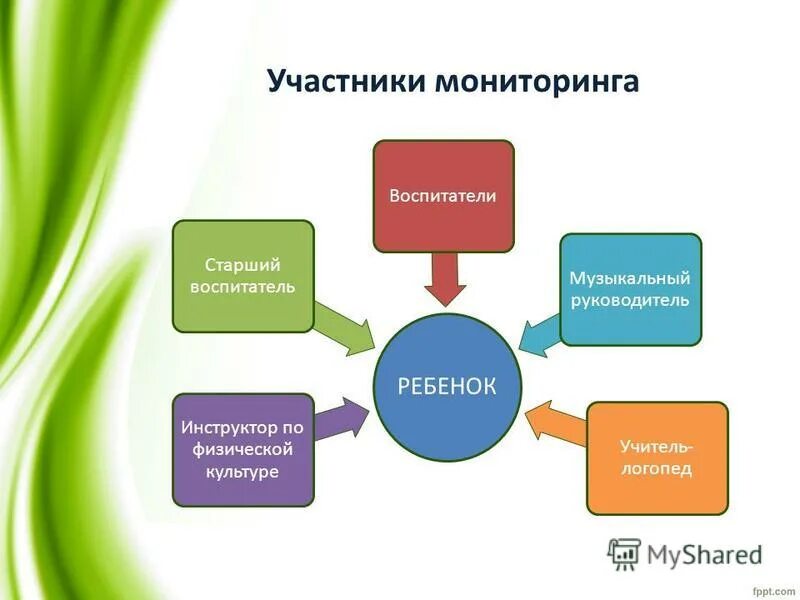 Участники мониторинга

Воспитатели

Старший воспитатель

Музыкальный руководитель

РЕБЕНОК

Инструктор по физической культуре

Учитель-логопед

MyShared

fppt.com